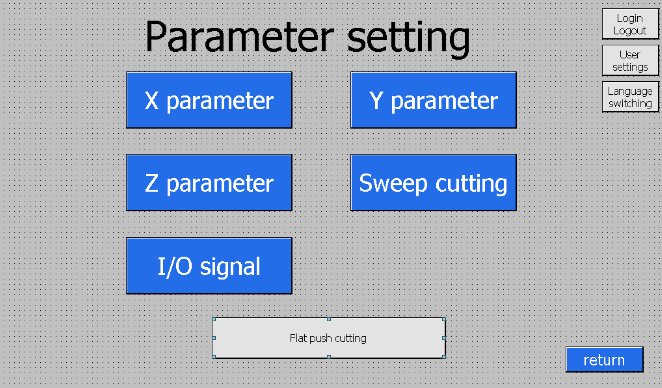 Parameter setting

Login Logout

User settings

Language switching

X parameter

Y parameter

Z parameter

Sweep cutting

I/O signal

Flat push cutting

return